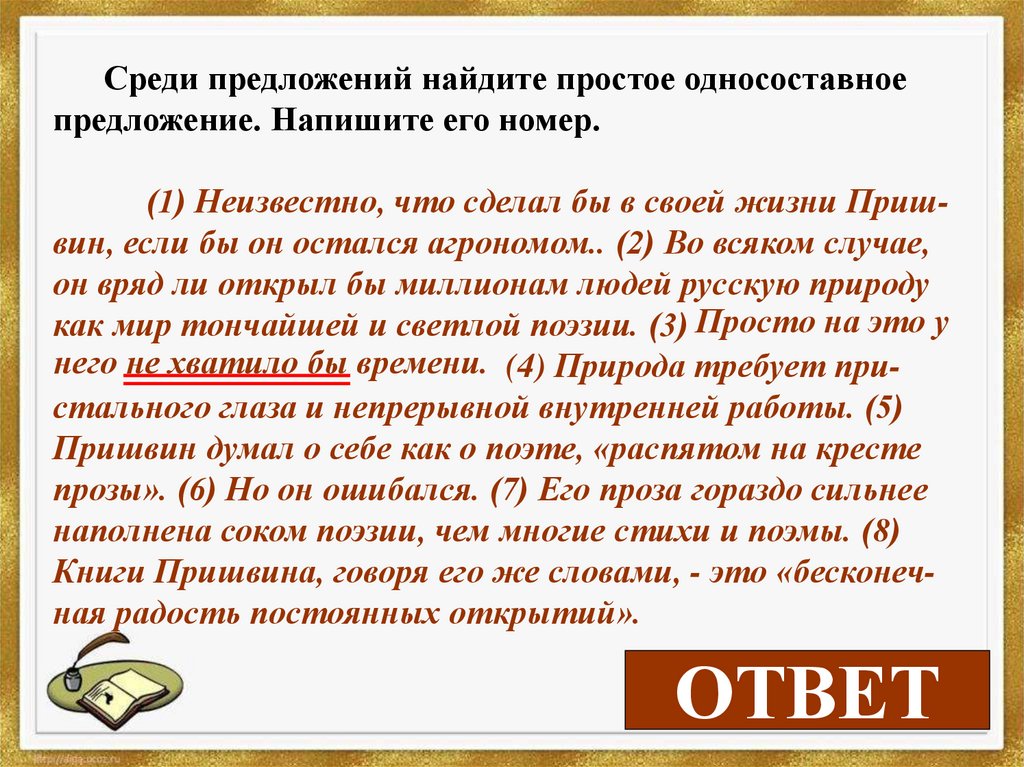 Среди предложений найдите простое односоставное предложение. Напишите его номер.

(1) Неизвестно, что сделал бы в своей жизни Пришвин, если бы он остался агрономом.. (2) Во всяком случае, он вряд ли открыл бы миллионам людей русскую природу как мир тончайшей и светлой поэзии. (3) Просто на это у него не хватило бы времени. (4) Природа требует пристального глаза и непрерывной внутренней работы. (5) Пришвин думал о себе как о поэте, «распятом на кресте прозы». (6) Но он ошибался. (7) Его проза гораздо сильнее наполнена соком поэзии, чем многие стихи и поэмы. (8) Книги Пришвина, говоря его же словами, - это «бесконечная радость постоянных открытий».

ОТВЕТ